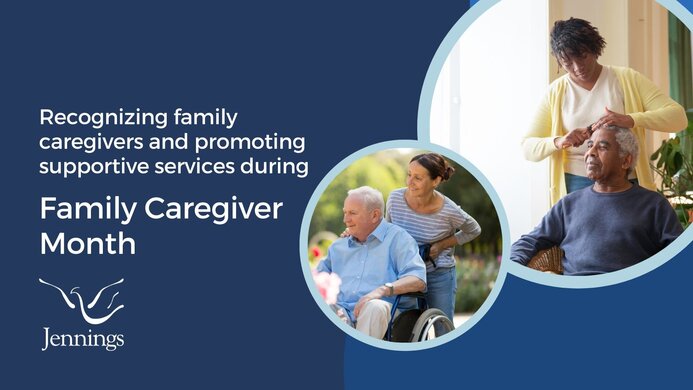 Recognizing family caregivers and promoting supportive services during

Family Caregiver Month

Jennings